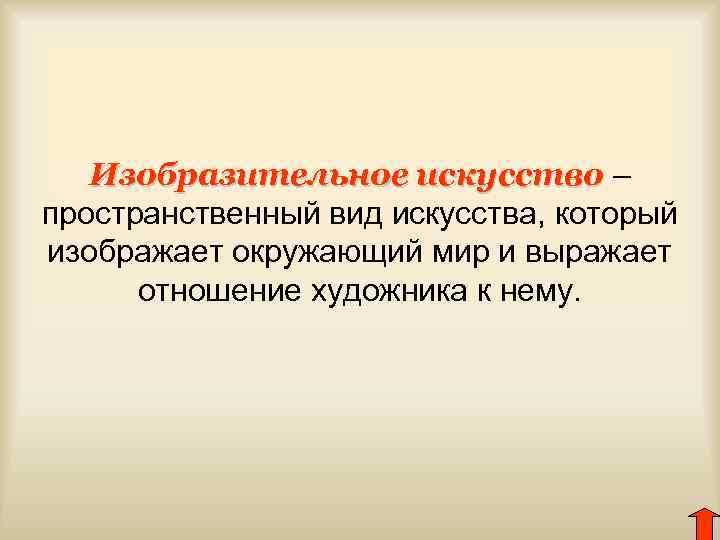 Изобразительное искусство – пространственный вид искусства, который изображает окружающий мир и выражает отношение художника к нему.